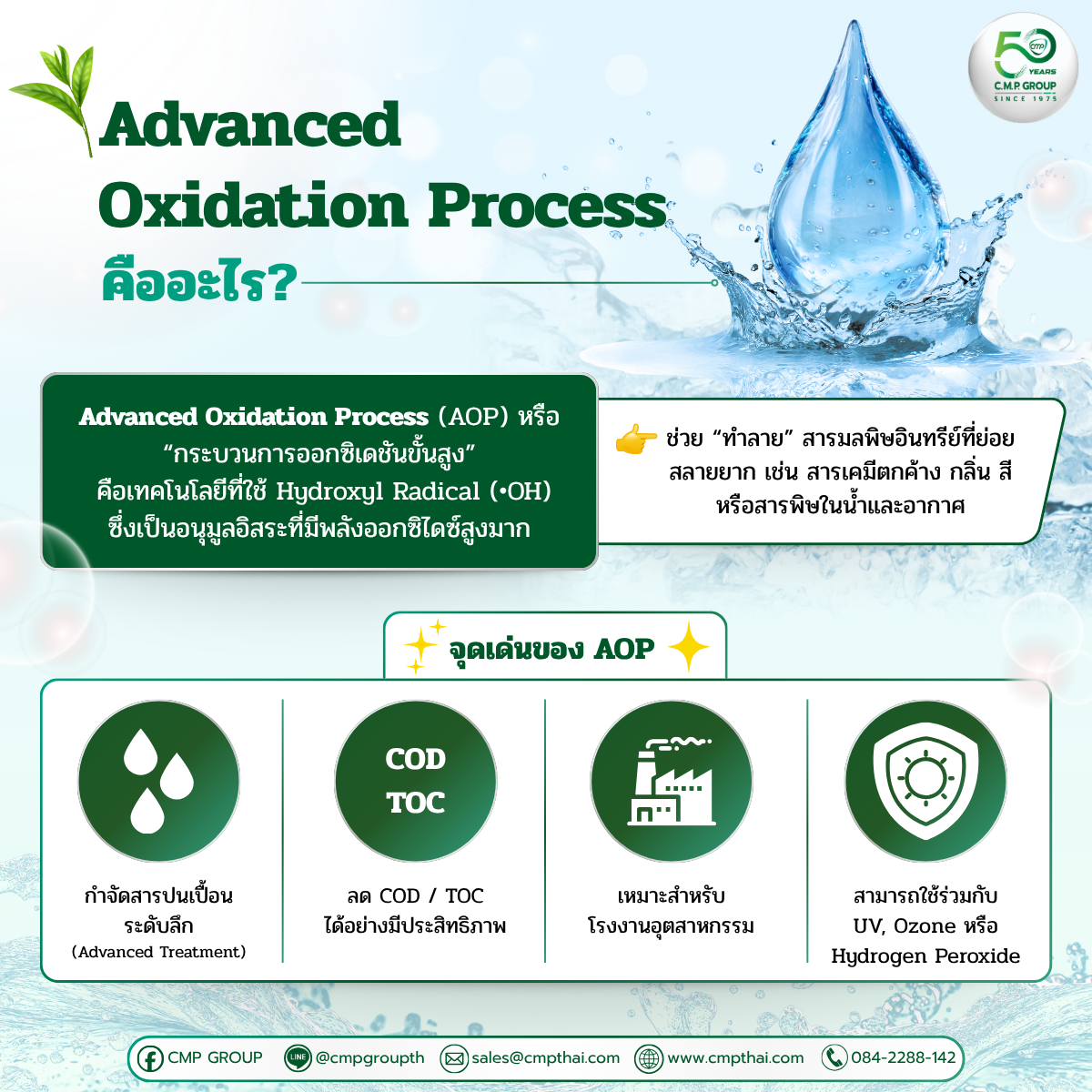 50 YEARS C.M.P. GROUP SINCE 1975

Advanced Oxidation Process คืออะไร?

Advanced Oxidation Process (AOP) หรือ "กระบวนการออกซิเดชันขั้นสูง" คือเทคโนโลยีที่ใช้ Hydroxyl Radical (•OH) ซึ่งเป็นอนุมูลอิสระที่มีพลังออกซิไดซ์สูงมาก

ช่วย "ทำลาย" สารมลพิษอินทรีย์ที่ย่อยสลายยาก เช่น สารเคมีตกค้าง กลิ่น สี หรือสารพิษในน้ำและอากาศ

จุดเด่นของ AOP

กำจัดสารปนเปื้อนระดับลึก (Advanced Treatment)

COD TOC

ลด COD / TOC ได้อย่างมีประสิทธิภาพ

เหมาะสำหรับโรงงานอุตสาหกรรม

สามารถใช้ร่วมกับ UV, Ozone หรือ Hydrogen Peroxide

CMP GROUP @cmpgroupth sales@cmpthai.com www.cmpthai.com 084-2288-142